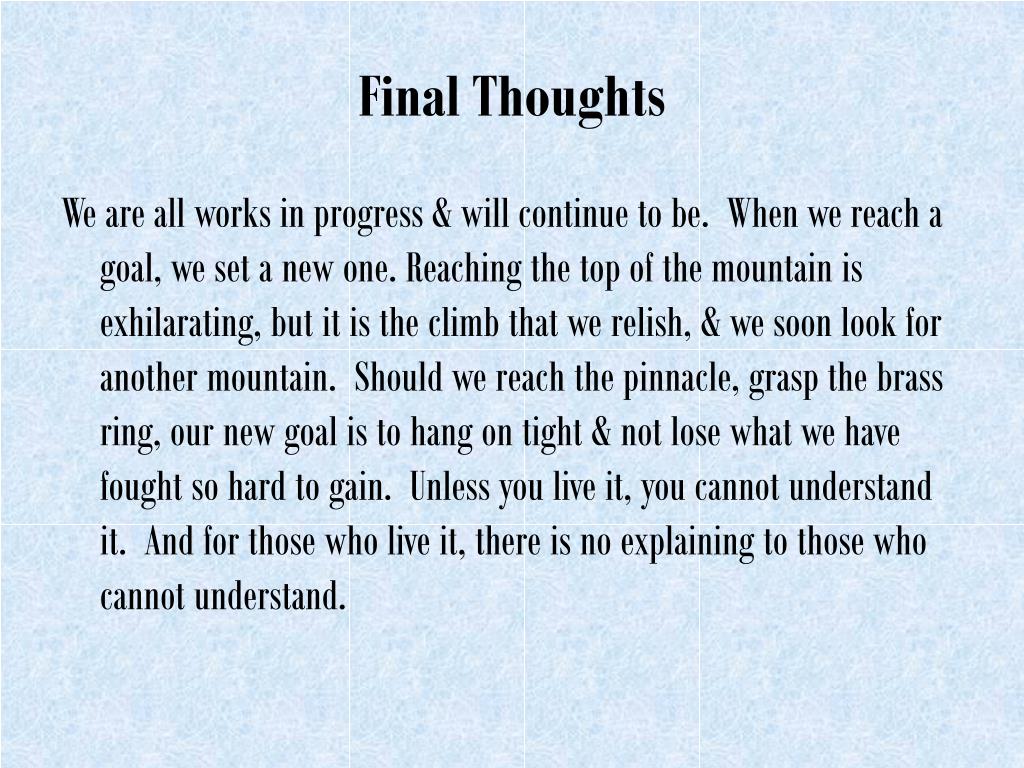 Final Thoughts

We are all works in progress & will continue to be. When we reach a goal, we set a new one. Reaching the top of the mountain is exhilarating, but it is the climb that we relish, & we soon look for another mountain. Should we reach the pinnacle, grasp the brass ring, our new goal is to hang on tight & not lose what we have fought so hard to gain. Unless you live it, you cannot understand it. And for those who live it, there is no explaining to those who cannot understand.